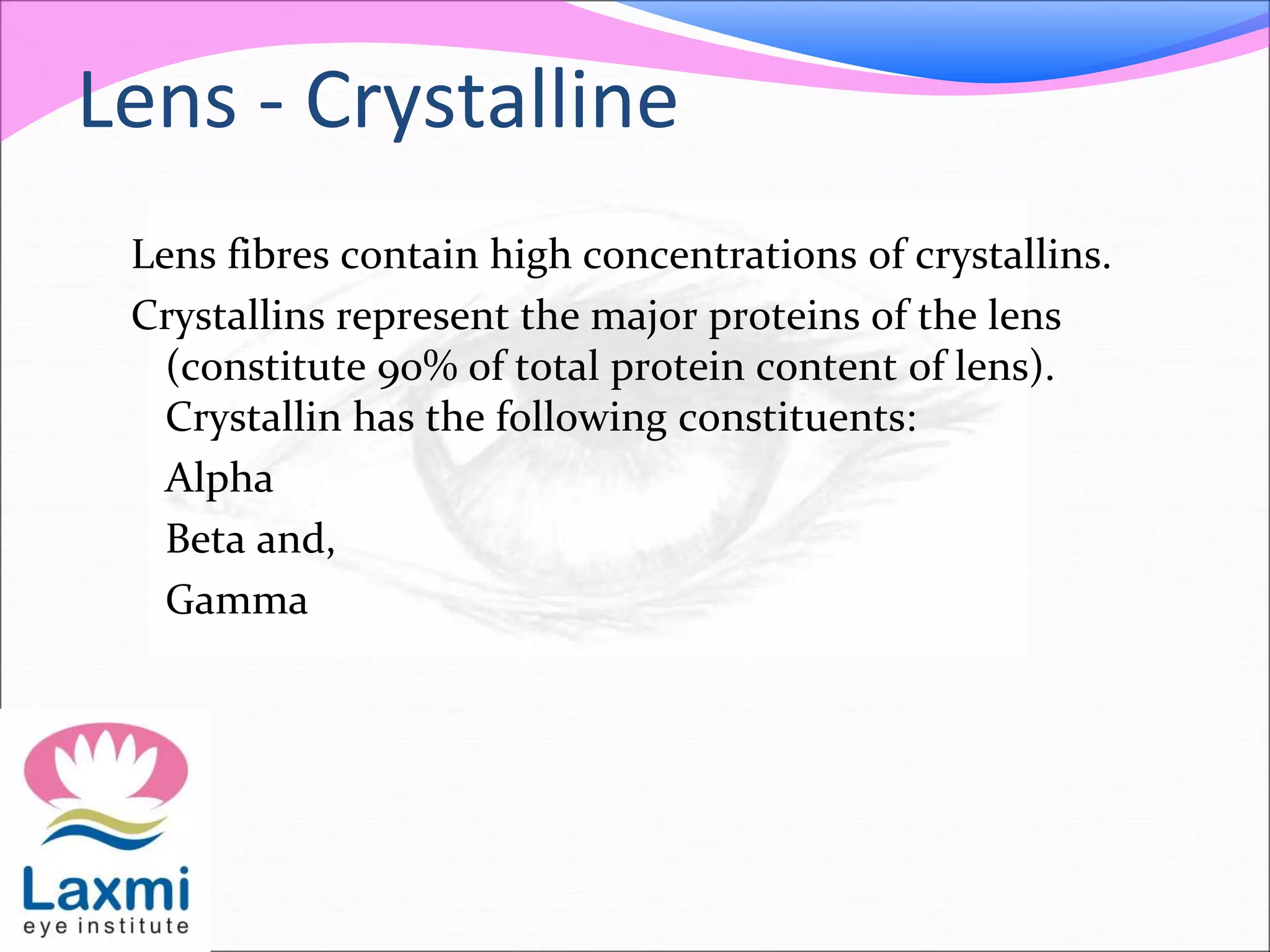 Lens - Crystalline

Lens fibres contain high concentrations of crystallins.

Crystallins represent the major proteins of the lens (constitute 90% of total protein content of lens). Crystallin has the following constituents:

Alpha

Beta and,

Gamma

Laxmi
eye institute